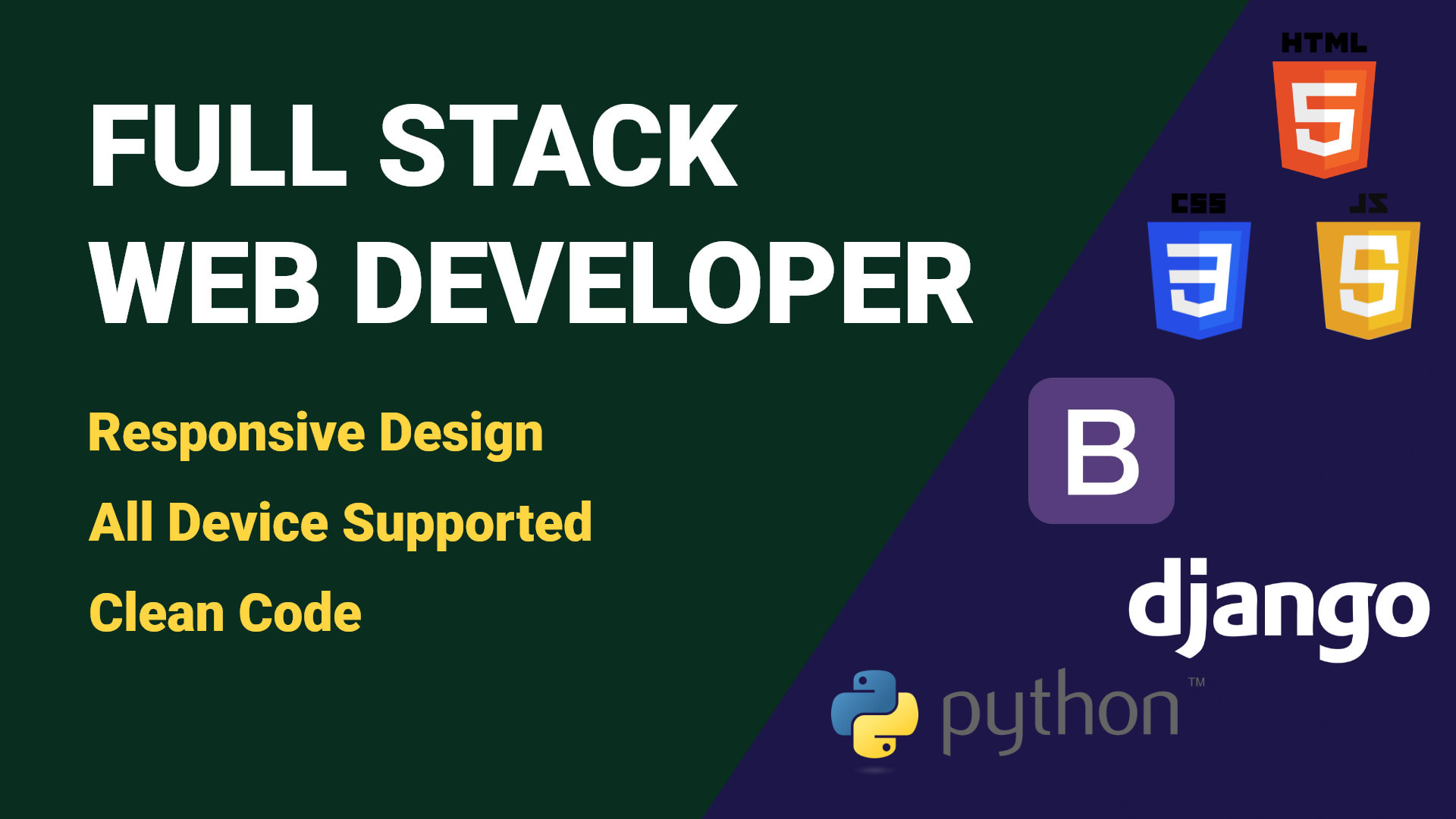 FULL STACK
WEB DEVELOPER

Responsive Design

All Device Supported

Clean Code

HTML
5
CSS
3
JS
5
B
django
python™